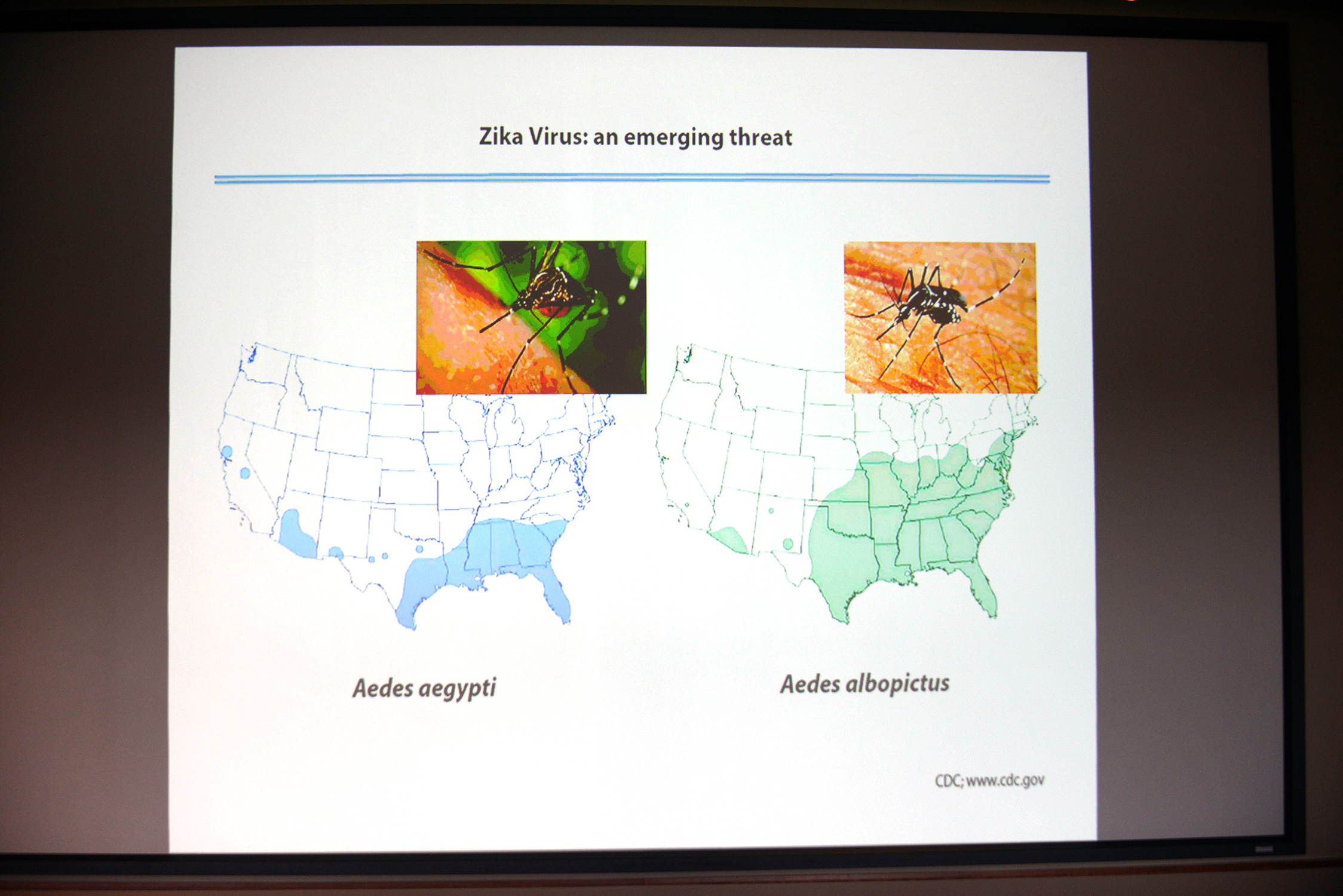 Zika Virus: an emerging threat

Aedes aegypti

Aedes albopictus

CDC; www.cdc.gov